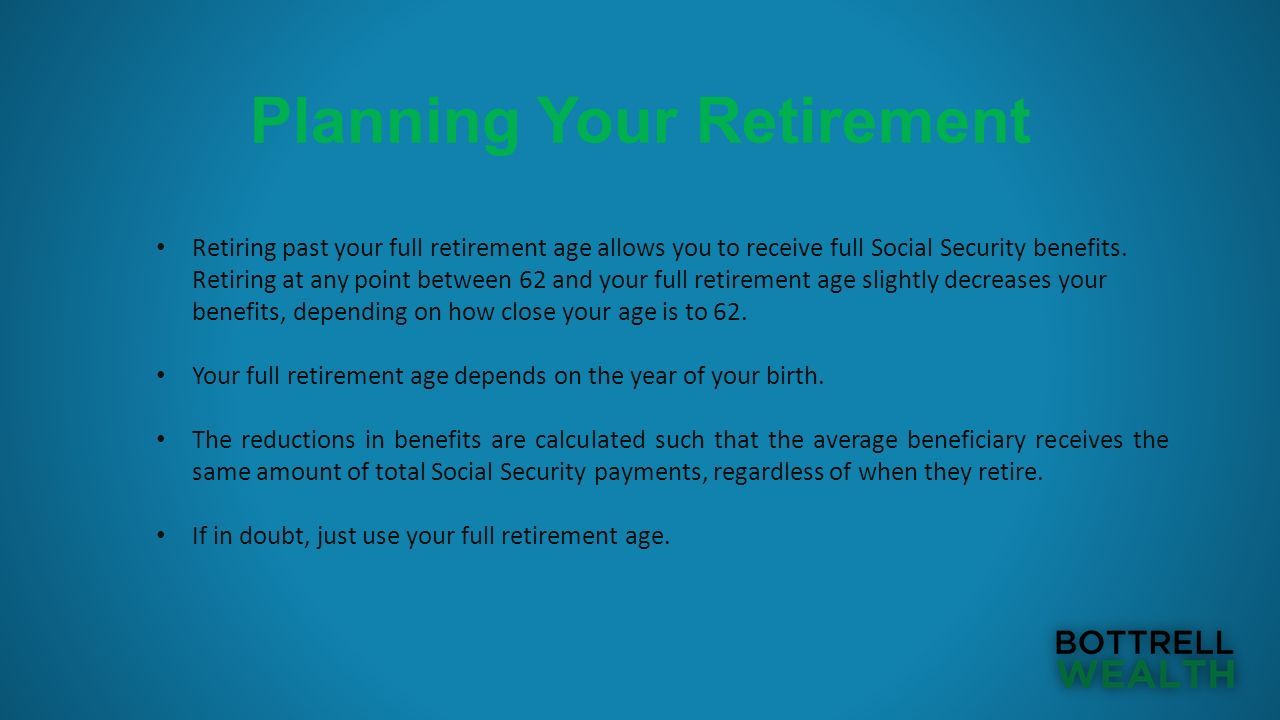 Planning Your Retirement

• Retiring past your full retirement age allows you to receive full Social Security benefits. Retiring at any point between 62 and your full retirement age slightly decreases your benefits, depending on how close your age is to 62.

• Your full retirement age depends on the year of your birth.

• The reductions in benefits are calculated such that the average beneficiary receives the same amount of total Social Security payments, regardless of when they retire.

• If in doubt, just use your full retirement age.

BOTTRELL WEALTH